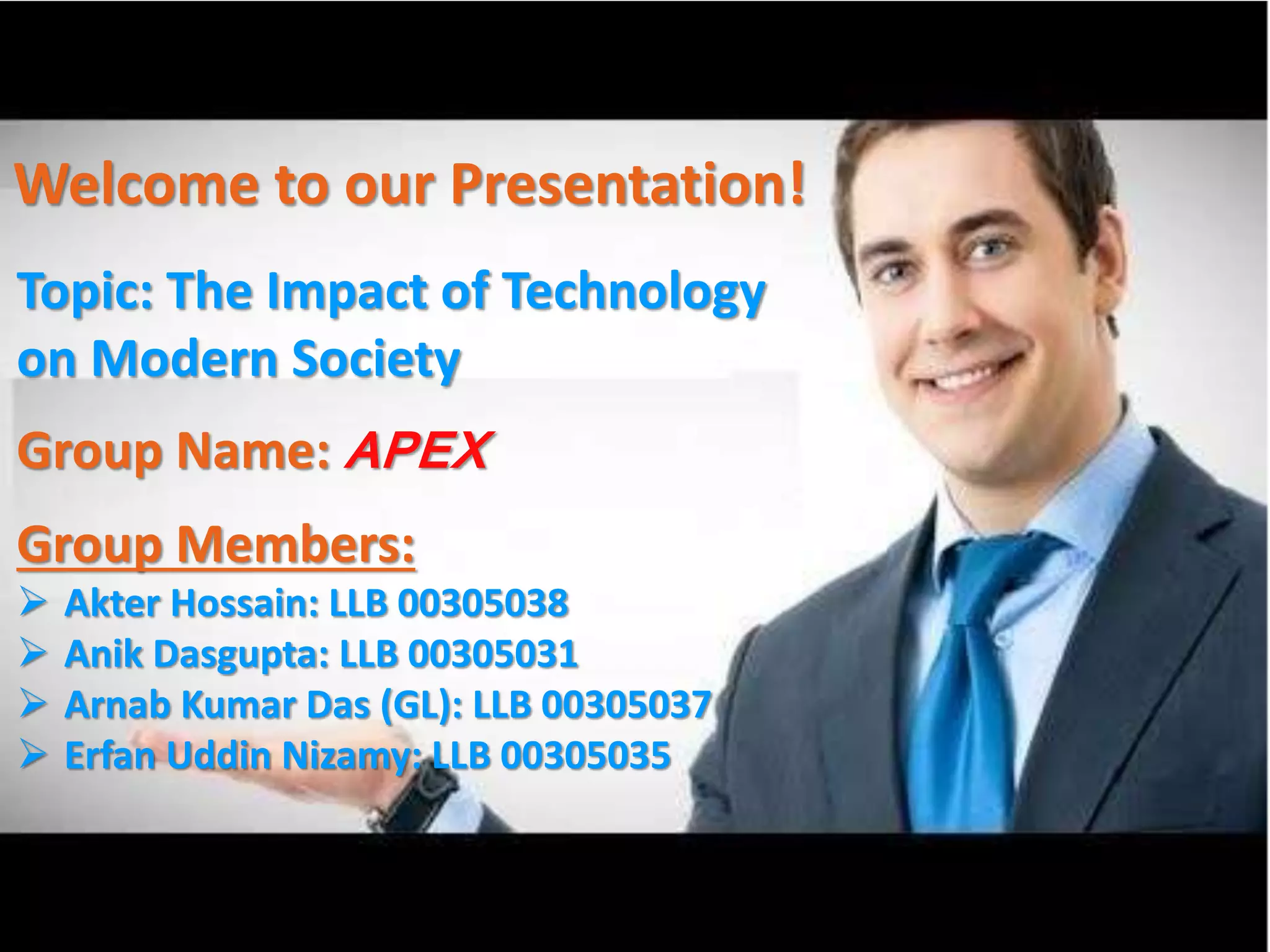 Welcome to our Presentation!

Topic: The Impact of Technology on Modern Society

Group Name: APEX

Group Members:

➢ Akter Hossain: LLB 00305038
➢ Anik Dasgupta: LLB 00305031
➢ Arnab Kumar Das (GL): LLB 00305037
➢ Erfan Uddin Nizamy: LLB 00305035